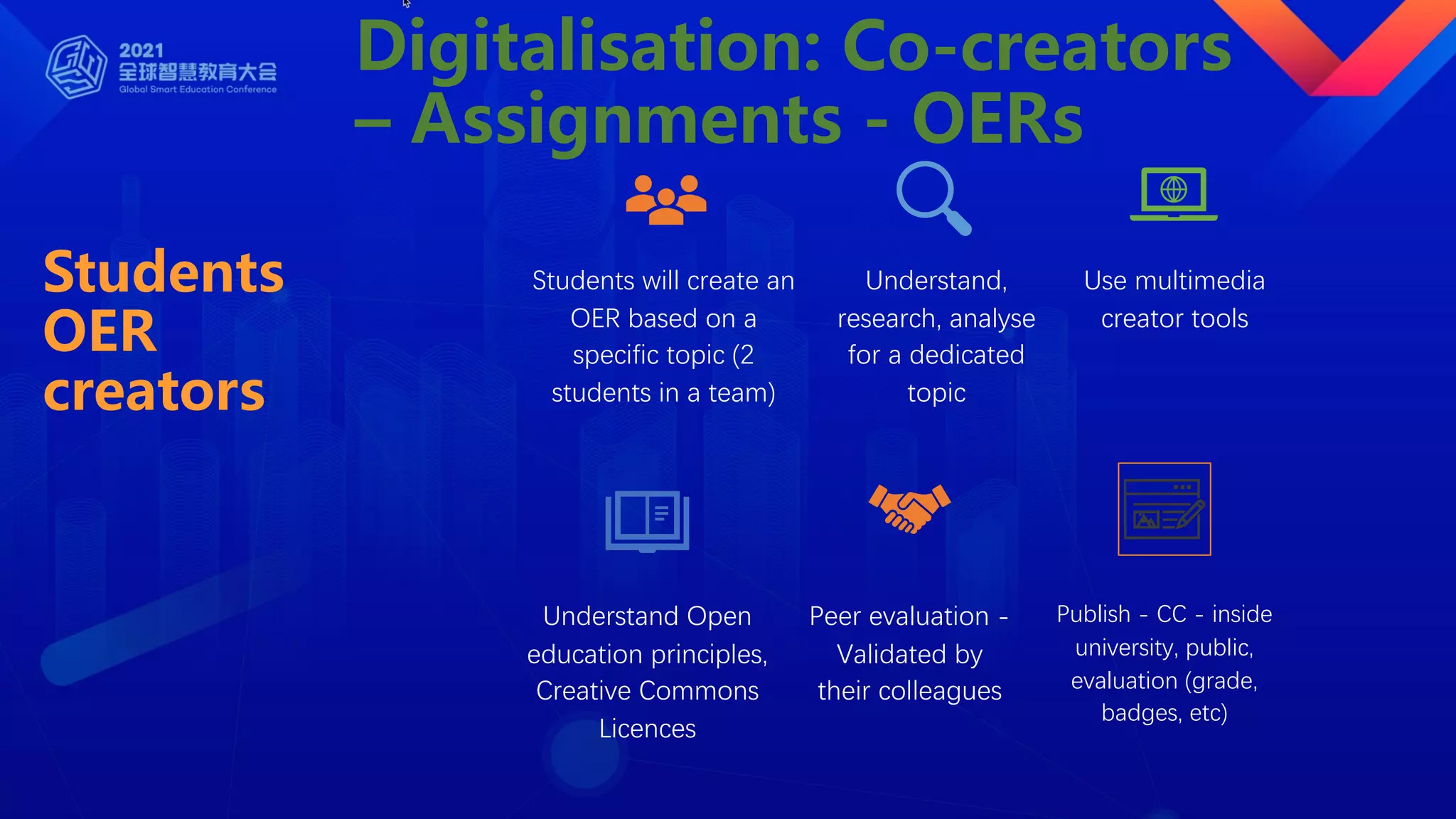 2021
全球智慧教育大会
Global Smart Education Conference

Digitalisation: Co-creators – Assignments - OERs

Students OER creators

Students will create an OER based on a specific topic (2 students in a team)

Understand, research, analyse for a dedicated topic

Use multimedia creator tools

Understand Open education principles, Creative Commons Licences

Peer evaluation - Validated by their colleagues

Publish - CC - inside university, public, evaluation (grade, badges, etc)